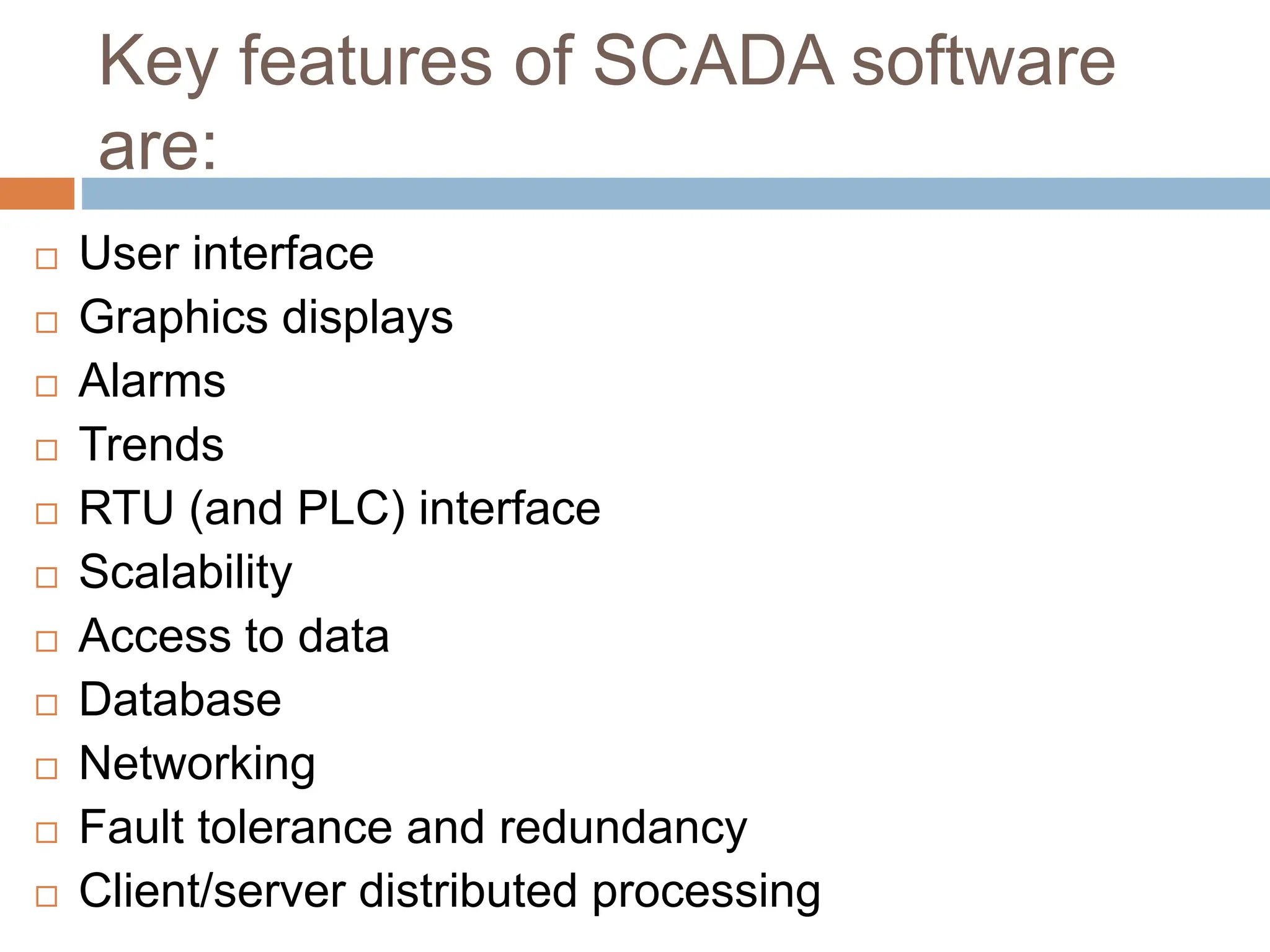 Key features of SCADA software are:

□ User interface
□ Graphics displays
□ Alarms
□ Trends
□ RTU (and PLC) interface
□ Scalability
□ Access to data
□ Database
□ Networking
□ Fault tolerance and redundancy
□ Client/server distributed processing